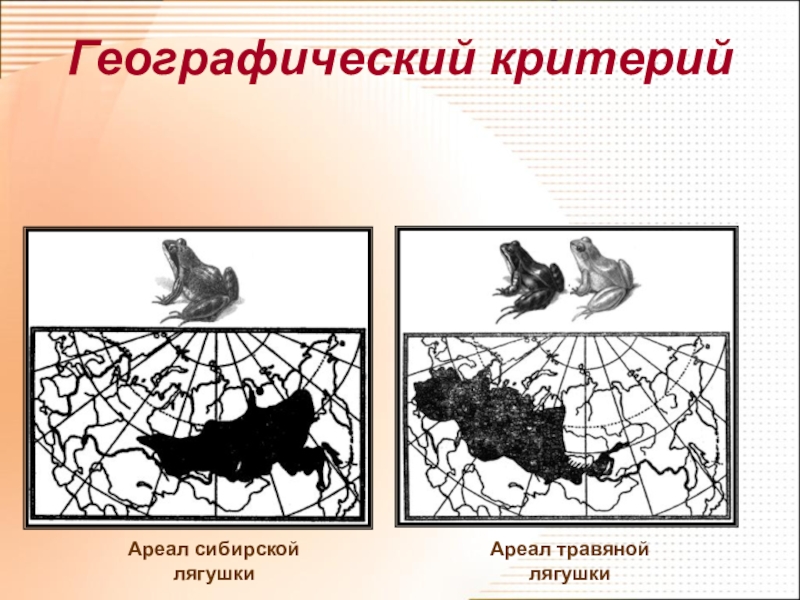 Географический критерий

Ареал сибирской лягушки

Ареал травяной лягушки